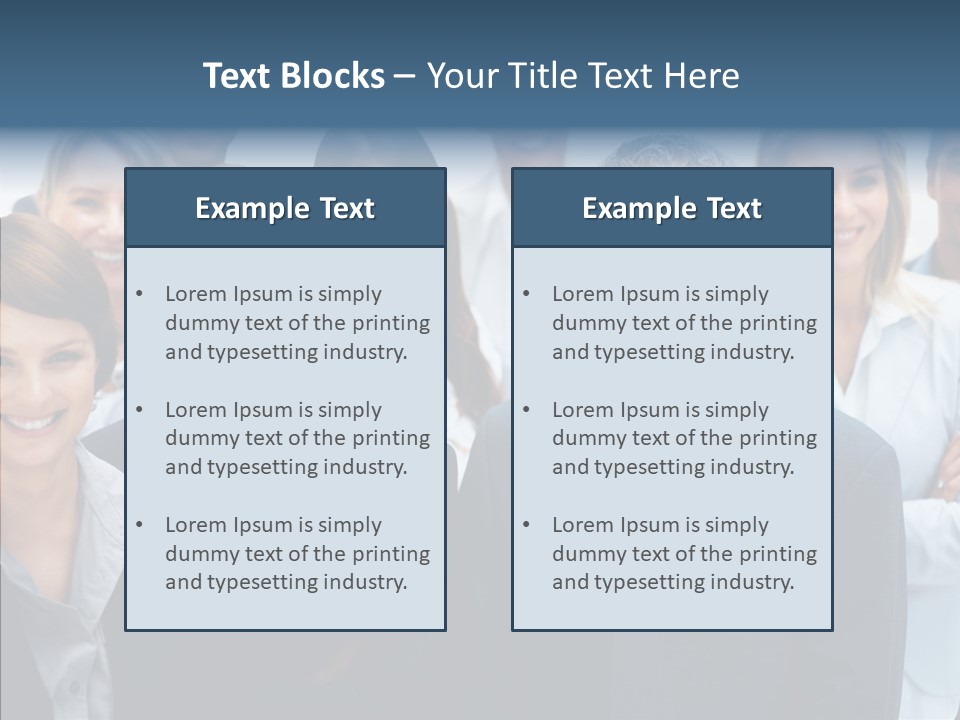 Text Blocks – Your Title Text Here

Example Text

• Lorem Ipsum is simply dummy text of the printing and typesetting industry.

• Lorem Ipsum is simply dummy text of the printing and typesetting industry.

• Lorem Ipsum is simply dummy text of the printing and typesetting industry.

Example Text

• Lorem Ipsum is simply dummy text of the printing and typesetting industry.

• Lorem Ipsum is simply dummy text of the printing and typesetting industry.

• Lorem Ipsum is simply dummy text of the printing and typesetting industry.